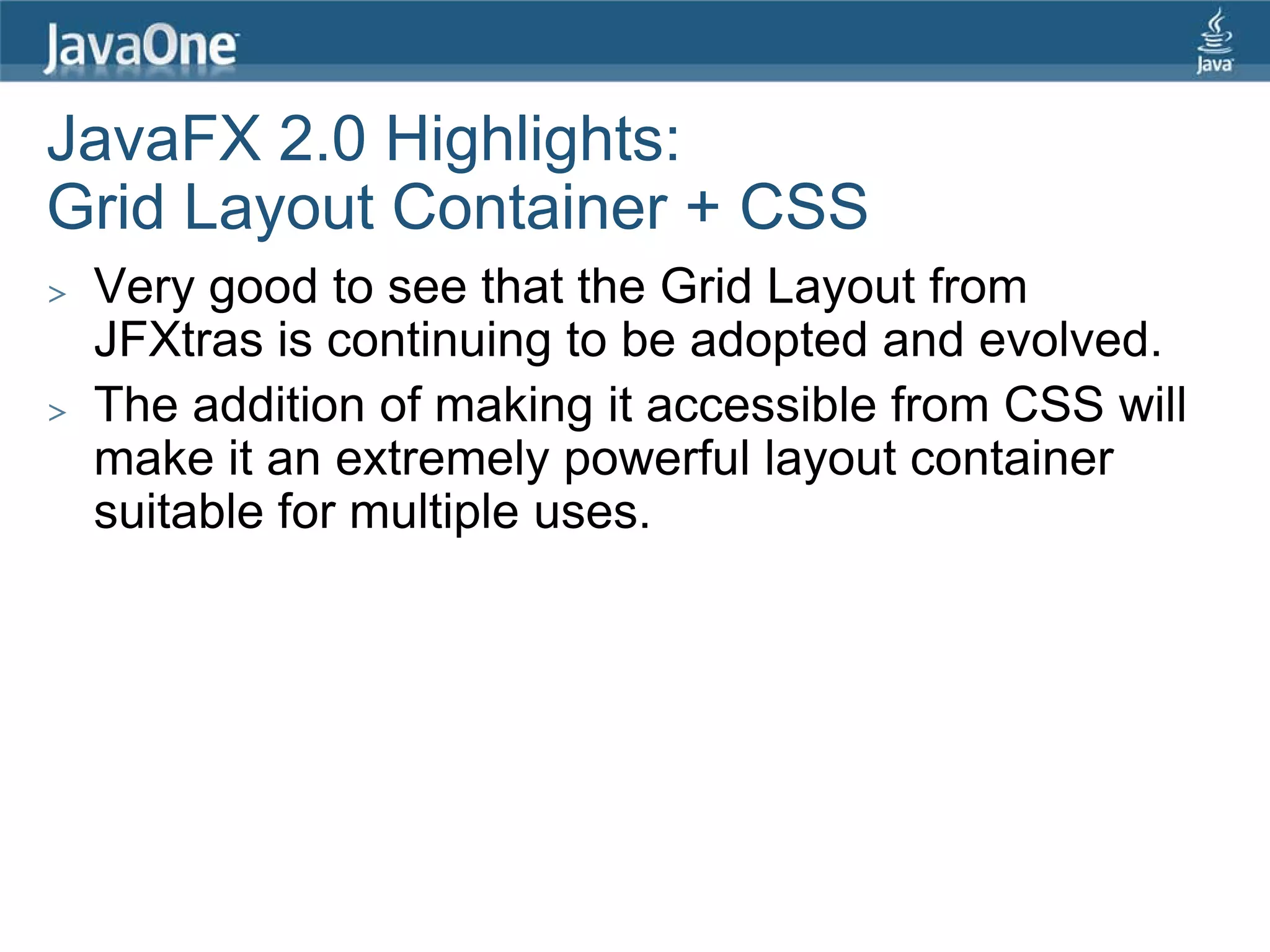 JavaOne

Java

JavaFX 2.0 Highlights:
Grid Layout Container + CSS

> Very good to see that the Grid Layout from JFXtras is continuing to be adopted and evolved.

> The addition of making it accessible from CSS will make it an extremely powerful layout container suitable for multiple uses.